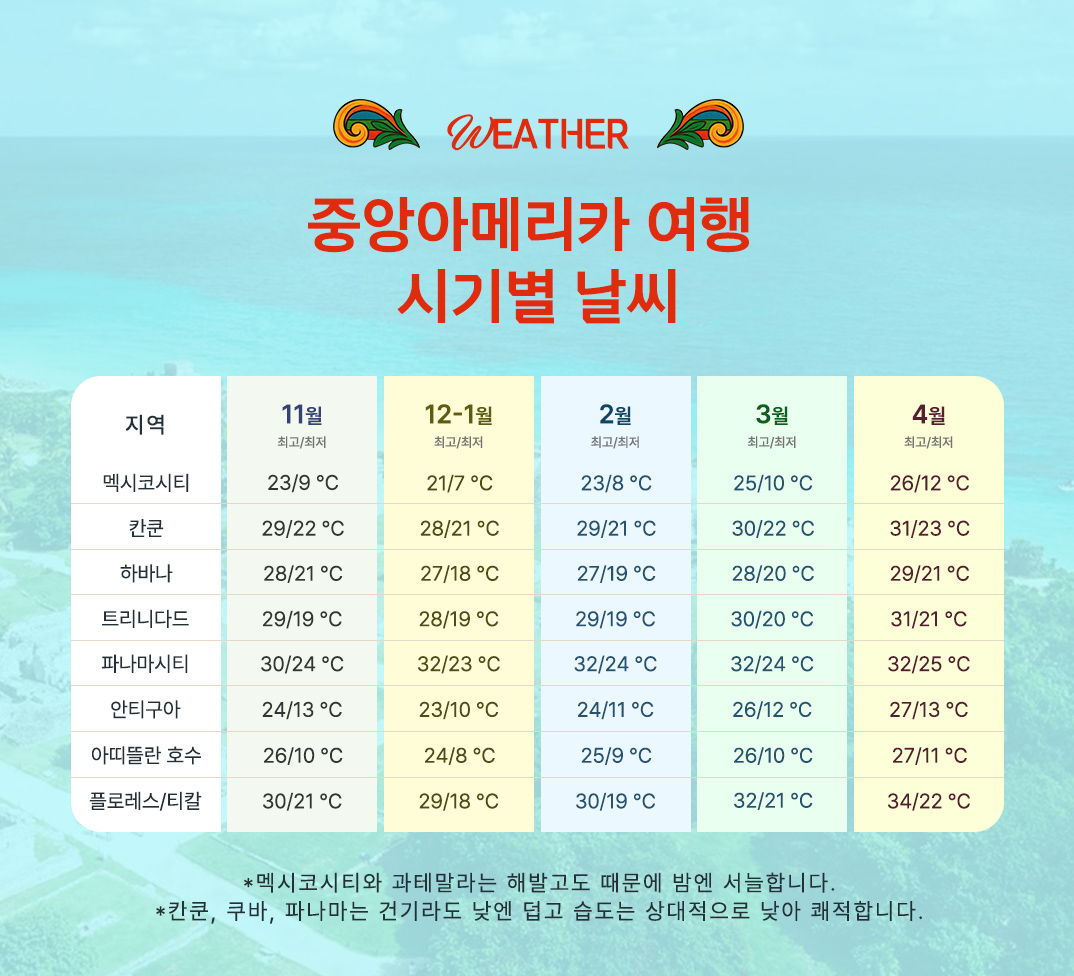 WEATHER

중앙아메리카 여행
시기별 날씨

| 지역 | 11월 최고/최저 | 12-1월 최고/최저 | 2월 최고/최저 | 3월 최고/최저 | 4월 최고/최저 |
|---|---|---|---|---|---|
| 멕시코시티 | 23/9 °C | 21/7 °C | 23/8 °C | 25/10 °C | 26/12 °C |
| 칸쿤 | 29/22 °C | 28/21 °C | 29/21 °C | 30/22 °C | 31/23 °C |
| 하바나 | 28/21 °C | 27/18 °C | 27/19 °C | 28/20 °C | 29/21 °C |
| 트리니다드 | 29/19 °C | 28/19 °C | 29/19 °C | 30/20 °C | 31/21 °C |
| 파나마시티 | 30/24 °C | 32/23 °C | 32/24 °C | 32/24 °C | 32/25 °C |
| 안티구아 | 24/13 °C | 23/10 °C | 24/11 °C | 26/12 °C | 27/13 °C |
| 아띠뜰란 호수 | 26/10 °C | 24/8 °C | 25/9 °C | 26/10 °C | 27/11 °C |
| 플로레스/티칼 | 30/21 °C | 29/18 °C | 30/19 °C | 32/21 °C | 34/22 °C |

*멕시코시티와 과테말라는 해발고도 때문에 밤엔 서늘합니다.
*칸쿤, 쿠바, 파나마는 건기라도 낮엔 덥고 습도는 상대적으로 낮아 쾌적합니다.